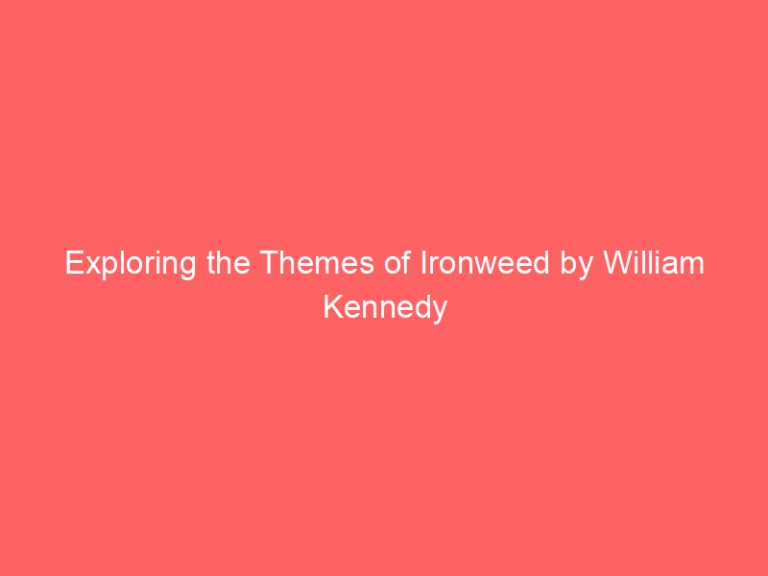 Exploring the Themes of Ironweed by William Kennedy